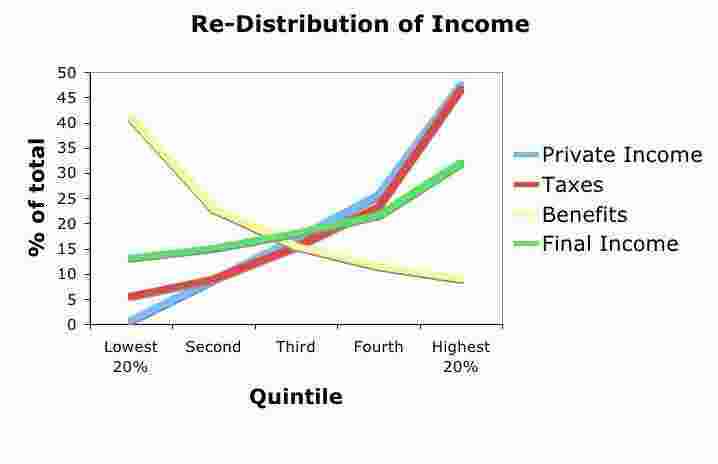 Re-Distribution of Income

% of total

50
45
40
35
30
25
20
15
10
5
0

Lowest 20%
Second
Third
Fourth
Highest 20%

Quintile

Private Income
Taxes
Benefits
Final Income